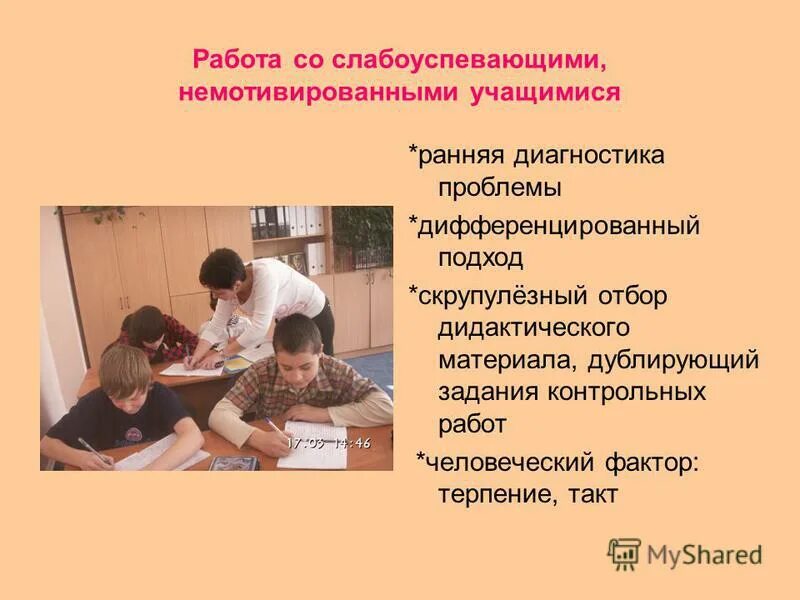 Работа со слабоуспевающими, немотивированными учащимися

*ранняя диагностика проблемы

*дифференцированный подход

*скрупулёзный отбор дидактического материала, дублирующий задания контрольных работ

*человеческий фактор: терпение, такт

17.03 14:46

MyShared